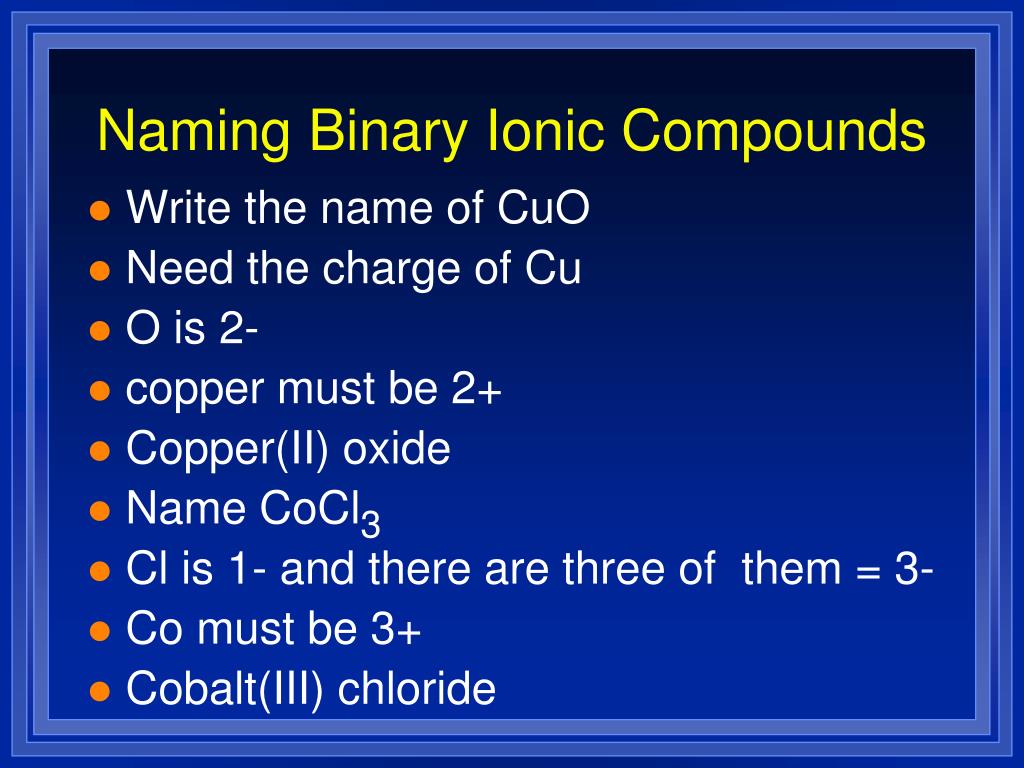 Naming Binary Ionic Compounds

- Write the name of CuO
- Need the charge of Cu
- O is 2-
- copper must be 2+
- Copper(II) oxide
- Name $CoCl_3$
- Cl is 1- and there are three of them = 3-
- Co must be 3+
- Cobalt(III) chloride